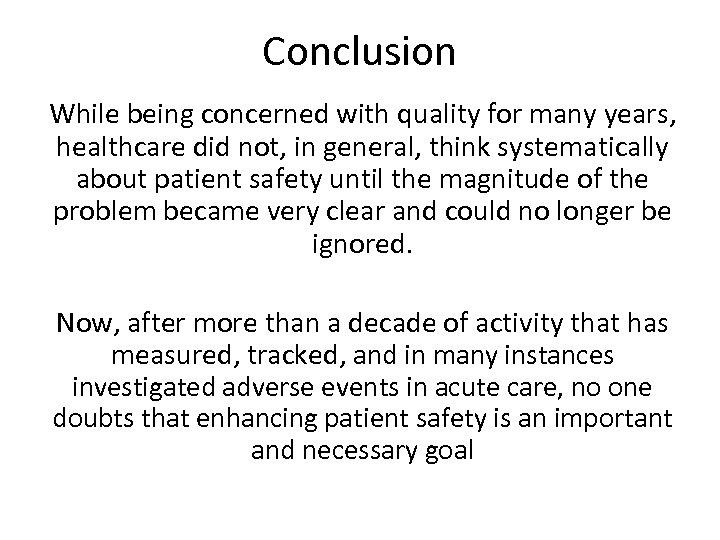 Conclusion

While being concerned with quality for many years, healthcare did not, in general, think systematically about patient safety until the magnitude of the problem became very clear and could no longer be ignored.

Now, after more than a decade of activity that has measured, tracked, and in many instances investigated adverse events in acute care, no one doubts that enhancing patient safety is an important and necessary goal